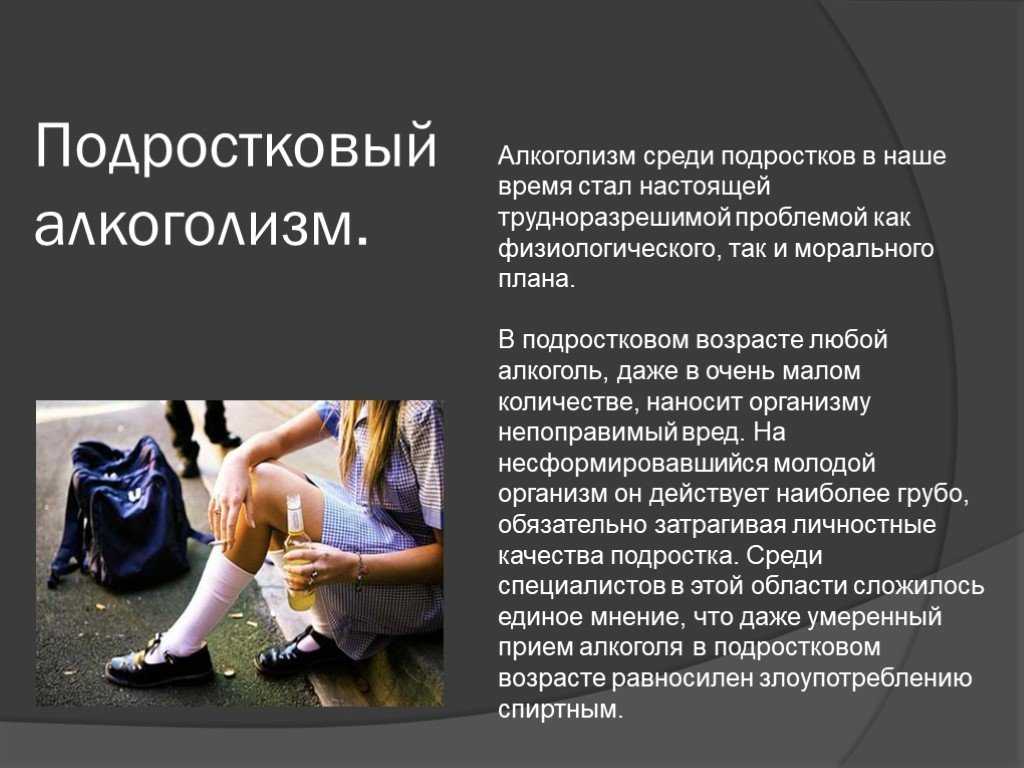 Подростковый алкоголизм.

Алкоголизм среди подростков в наше время стал настоящей трудноразрешимой проблемой как физиологического, так и морального плана.

В подростковом возрасте любой алкоголь, даже в очень малом количестве, наносит организму непоправимый вред. На несформировавшийся молодой организм он действует наиболее грубо, обязательно затрагивая личностные качества подростка. Среди специалистов в этой области сложилось единое мнение, что даже умеренный прием алкоголя в подростковом возрасте равносилен злоупотреблению спиртным.